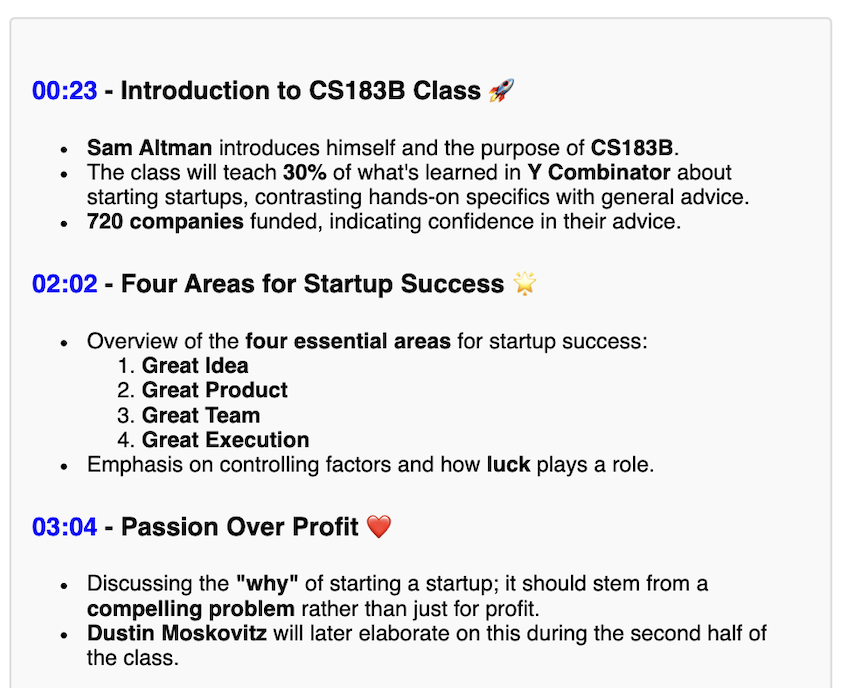 00:23 - Introduction to CS183B Class 🚀

- Sam Altman introduces himself and the purpose of CS183B.
- The class will teach 30% of what's learned in Y Combinator about starting startups, contrasting hands-on specifics with general advice.
- 720 companies funded, indicating confidence in their advice.

02:02 - Four Areas for Startup Success 🌟

- Overview of the four essential areas for startup success:
  1. Great Idea
  2. Great Product
  3. Great Team
  4. Great Execution
- Emphasis on controlling factors and how luck plays a role.

03:04 - Passion Over Profit ❤️

- Discussing the "why" of starting a startup; it should stem from a compelling problem rather than just for profit.
- Dustin Moskovitz will later elaborate on this during the second half of the class.